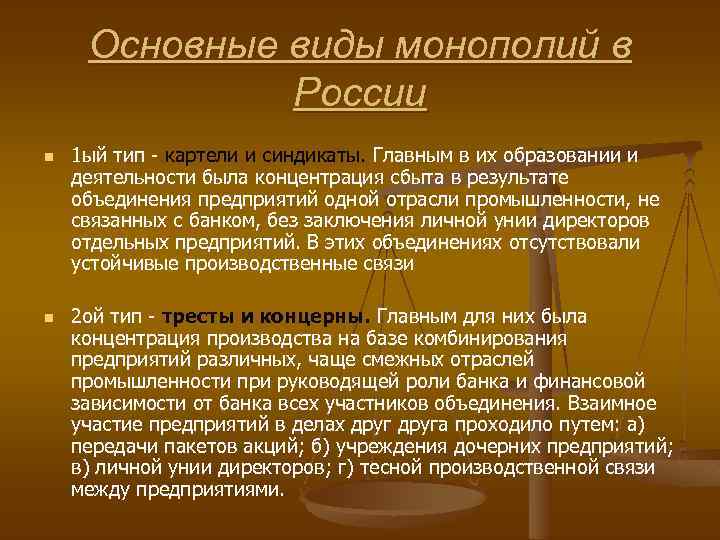 Основные виды монополий в России

1ый тип - картели и синдикаты. Главным в их образовании и деятельности была концентрация сбыта в результате объединения предприятий одной отрасли промышленности, не связанных с банком, без заключения личной унии директоров отдельных предприятий. В этих объединениях отсутствовали устойчивые производственные связи

2ой тип - тресты и концерны. Главным для них была концентрация производства на базе комбинирования предприятий различных, чаще смежных отраслей промышленности при руководящей роли банка и финансовой зависимости от банка всех участников объединения. Взаимное участие предприятий в делах друг друга проходило путем: а) передачи пакетов акций; б) учреждения дочерних предприятий; в) личной унии директоров; г) тесной производственной связи между предприятиями.